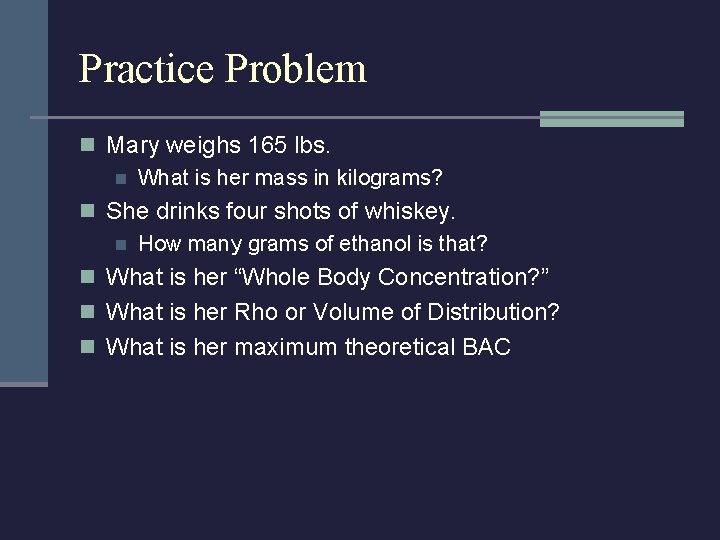 Practice Problem

Mary weighs 165 lbs.

What is her mass in kilograms?

She drinks four shots of whiskey.

How many grams of ethanol is that?

What is her “Whole Body Concentration?”

What is her Rho or Volume of Distribution?

What is her maximum theoretical BAC